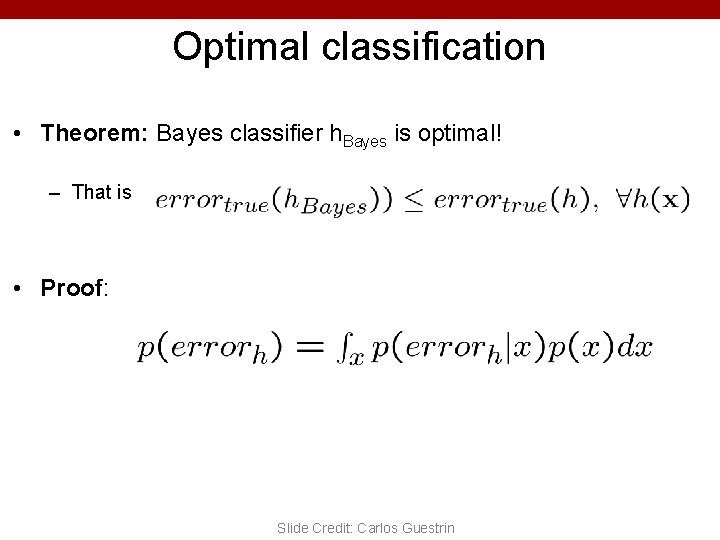 Optimal classification

• **Theorem:** Bayes classifier $h_{Bayes}$ is optimal!

– That is $error_{true}(h_{Bayes})) \leq error_{true}(h), \ \forall h(\mathbf{x})$

• **Proof**:

$p(error_h) = \int_x p(error_h|x)p(x)dx$

Slide Credit: Carlos Guestrin